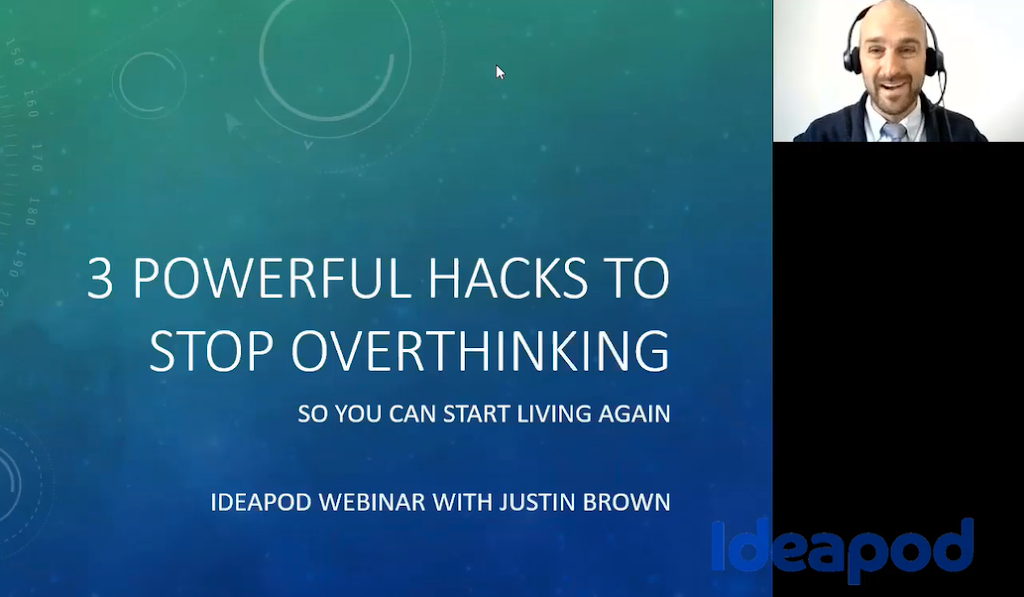 150
160
170
180
190

3 POWERFUL HACKS TO STOP OVERTHINKING

SO YOU CAN START LIVING AGAIN

IDEAPOD WEBINAR WITH JUSTIN BROWN

Ideapod